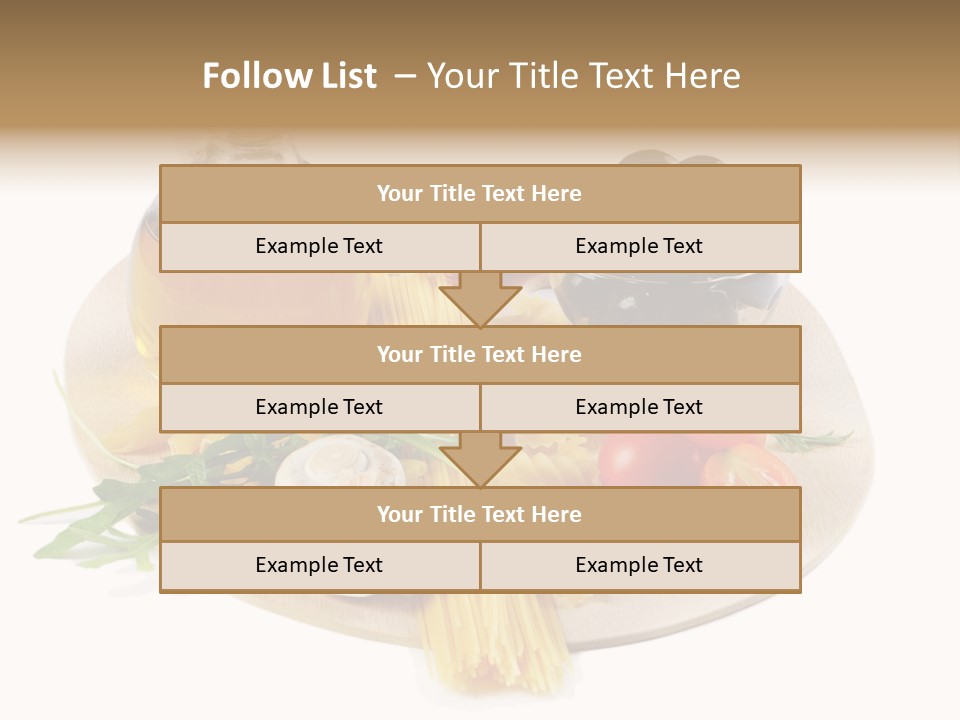 Follow List – Your Title Text Here

Your Title Text Here

Example Text

Example Text

Your Title Text Here

Example Text

Example Text

Your Title Text Here

Example Text

Example Text